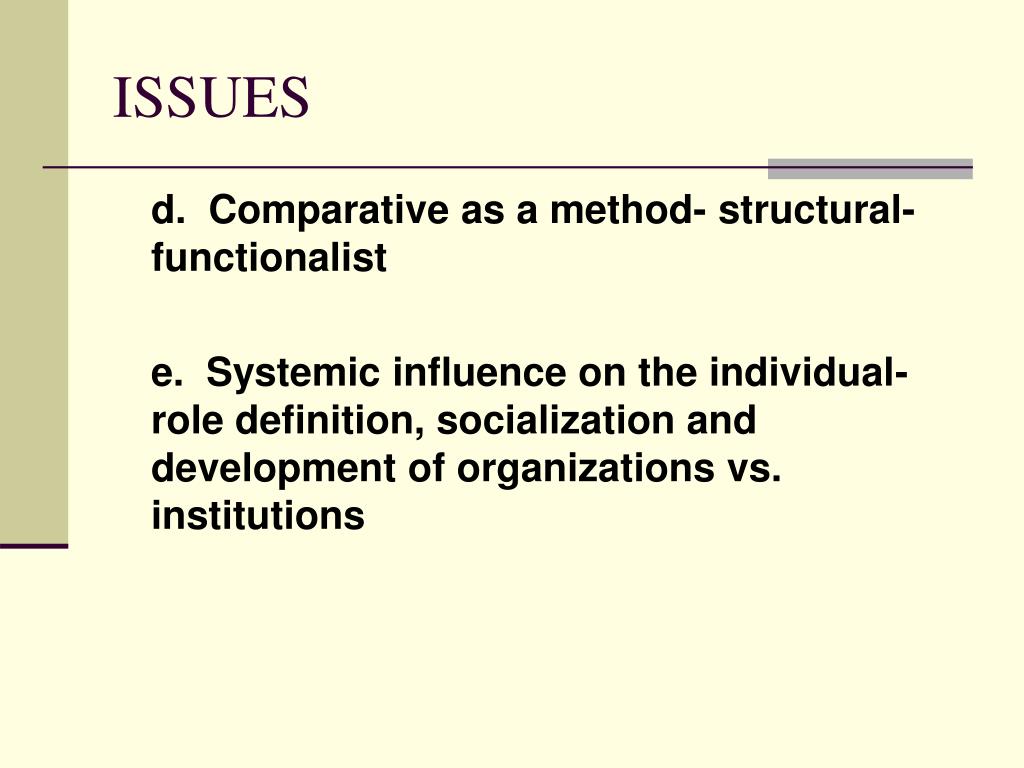 ISSUES

d. Comparative as a method- structural-functionalist

e. Systemic influence on the individual-role definition, socialization and development of organizations vs. institutions